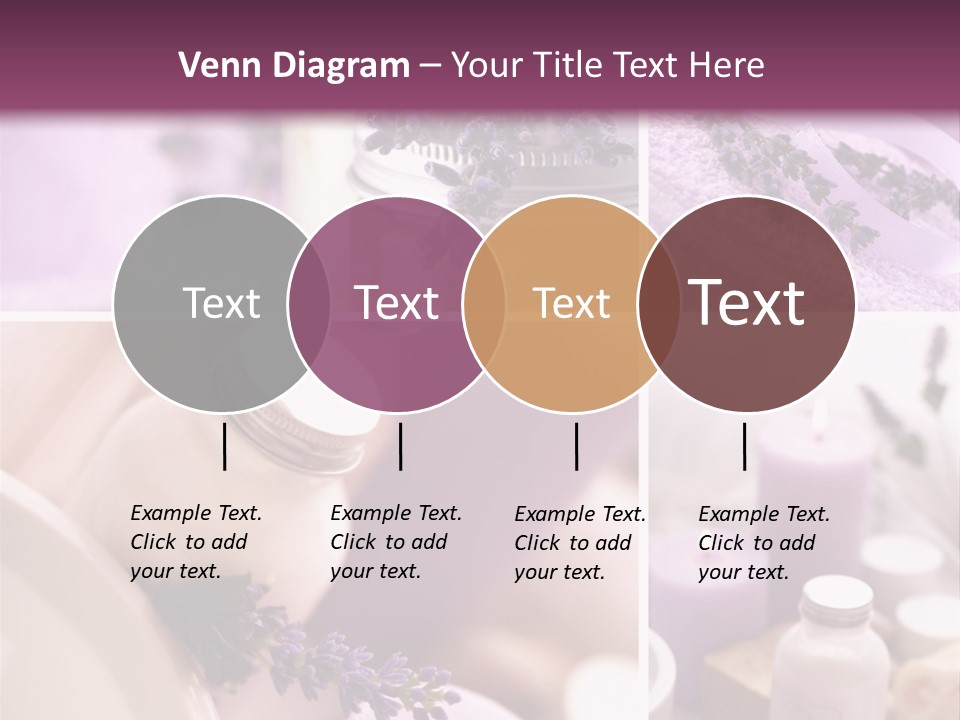 Venn Diagram – Your Title Text Here

Text

Text

Text

Text

Example Text. Click to add your text.

Example Text. Click to add your text.

Example Text. Click to add your text.

Example Text. Click to add your text.